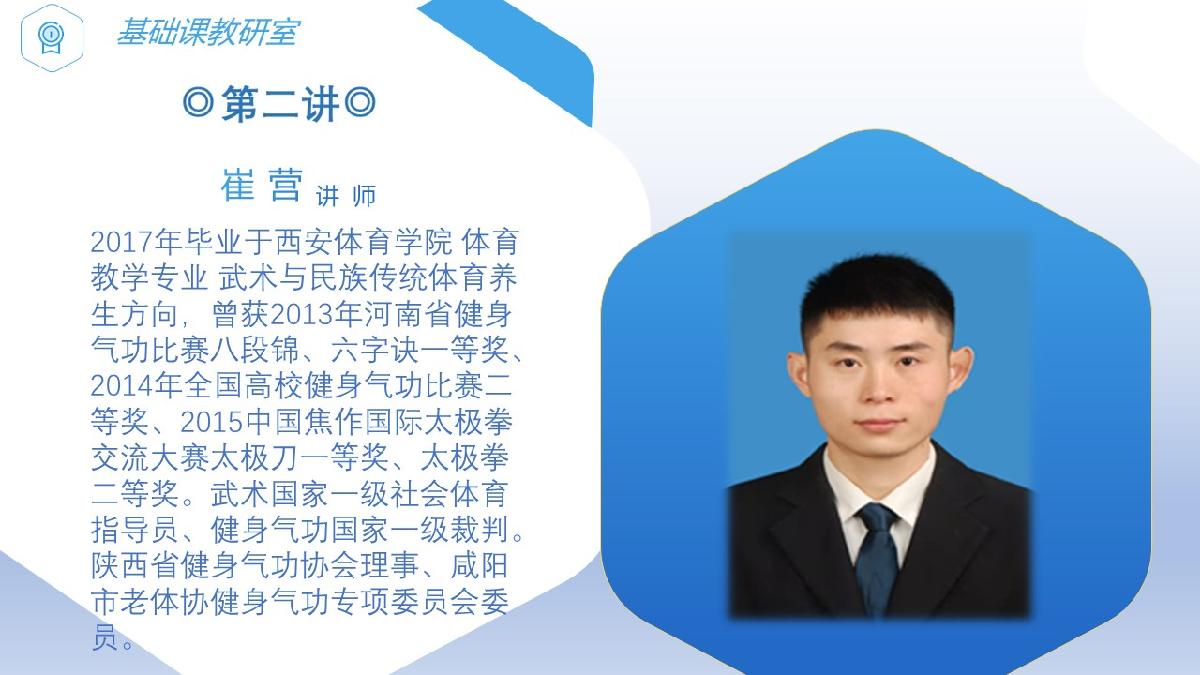 基础课教研室

◎第二讲◎

崔营 讲师

2017年毕业于西安体育学院 体育教学专业 武术与民族传统体育养生方向，曾获2013年河南省健身气功比赛八段锦、六字诀一等奖、2014年全国高校健身气功比赛二等奖、2015中国焦作国际太极拳交流大赛太极刀一等奖、太极拳二等奖。武术国家一级社会体育指导员、健身气功国家一级裁判。陕西省健身气功协会理事、咸阳市老体协健身气功专项委员会委员。